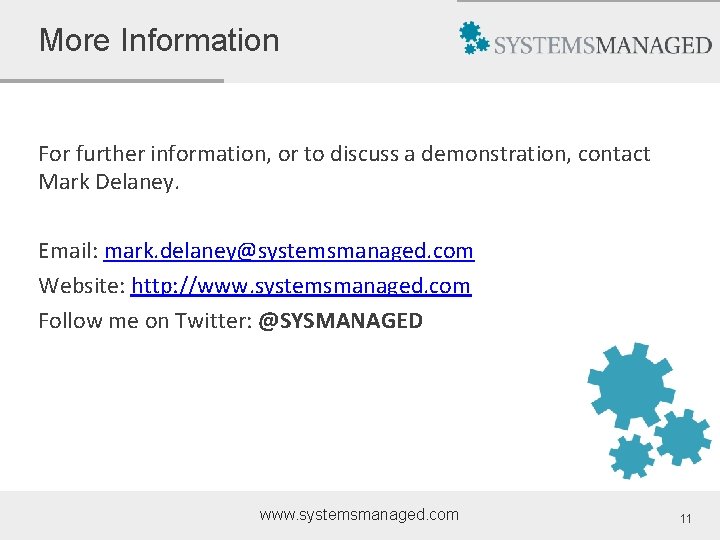 More Information

SYSTEMSMANAGED

For further information, or to discuss a demonstration, contact Mark Delaney.

Email: mark.delaney@systemsmanaged.com
Website: http://www.systemsmanaged.com
Follow me on Twitter: @SYSMANAGED

www.systemsmanaged.com

11